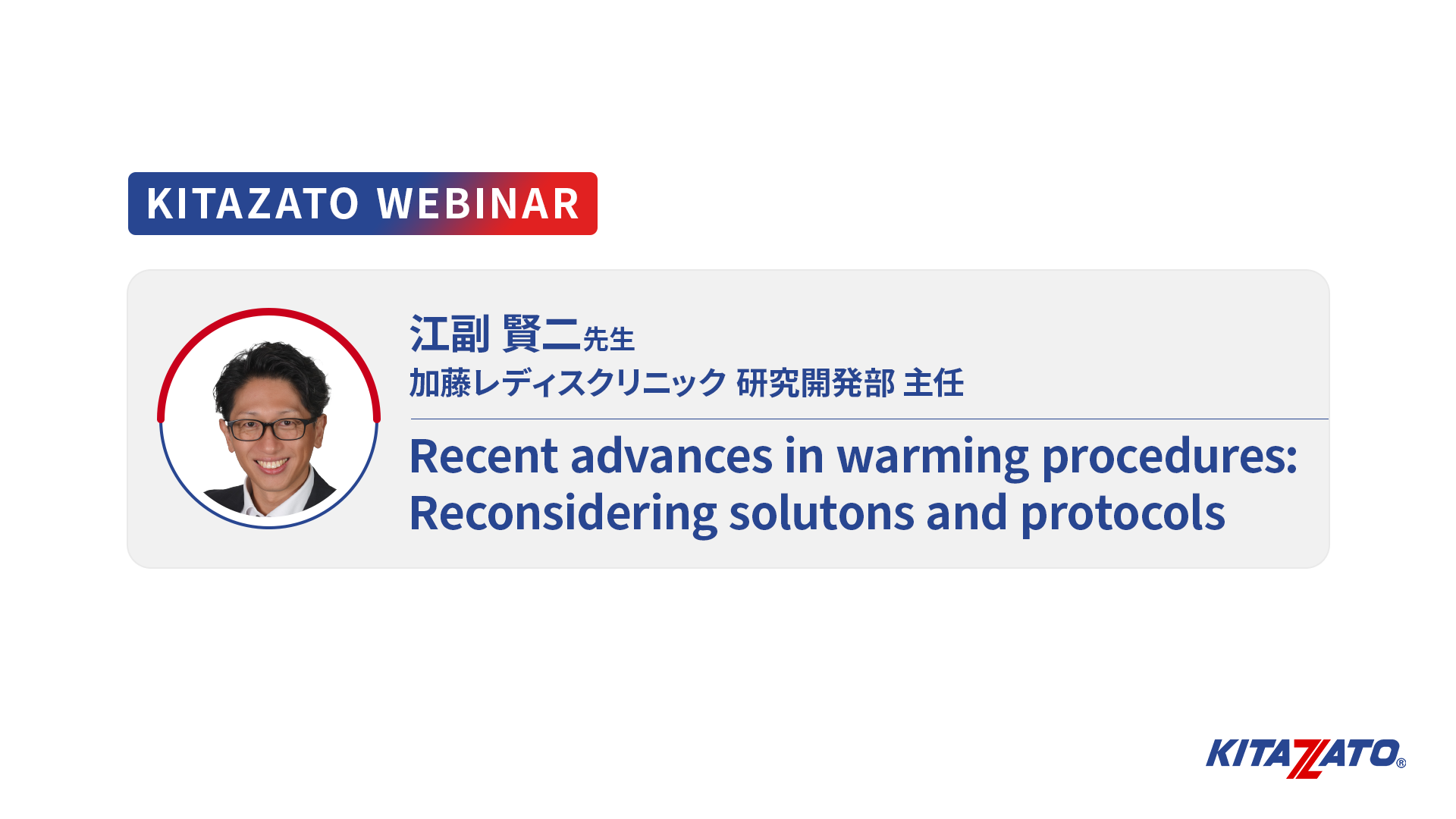 KITAZATO WEBINAR

江副 賢二先生
加藤レディスクリニック 研究開発部 主任

Recent advances in warming procedures: Reconsidering solutons and protocols

KITAZATO®